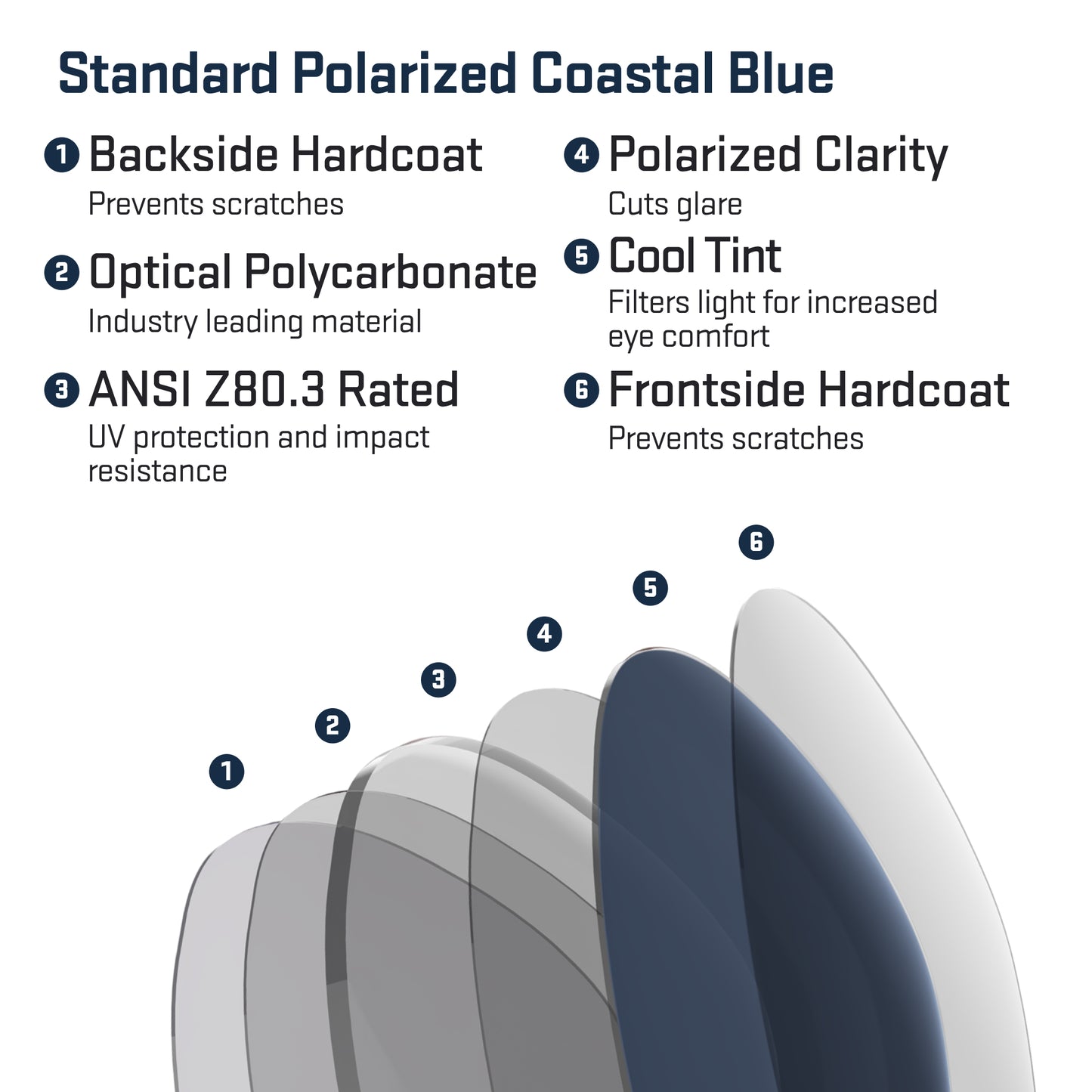 Standard Polarized Coastal Blue

1 Backside Hardcoat
Prevents scratches

2 Optical Polycarbonate
Industry leading material

3 ANSI Z80.3 Rated
UV protection and impact resistance

4 Polarized Clarity
Cuts glare

5 Cool Tint
Filters light for increased eye comfort

6 Frontside Hardcoat
Prevents scratches

6

5

4

3

2

1